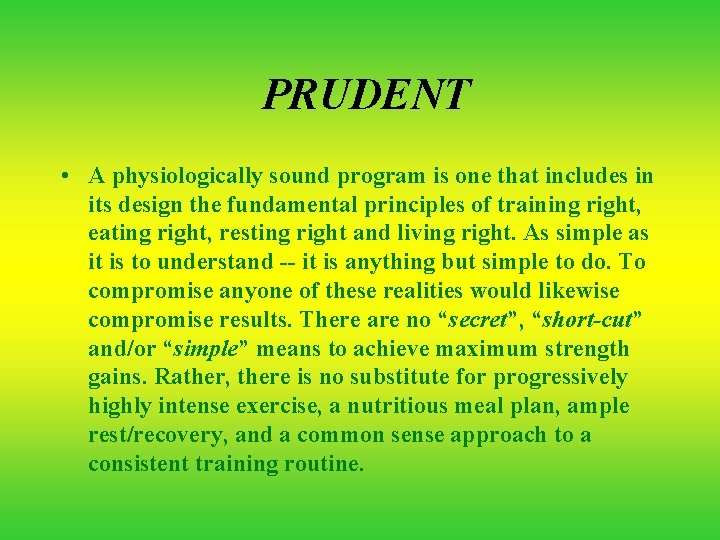 PRUDENT

• A physiologically sound program is one that includes in its design the fundamental principles of training right, eating right, resting right and living right. As simple as it is to understand -- it is anything but simple to do. To compromise anyone of these realities would likewise compromise results. There are no “secret”, “short-cut” and/or “simple” means to achieve maximum strength gains. Rather, there is no substitute for progressively highly intense exercise, a nutritious meal plan, ample rest/recovery, and a common sense approach to a consistent training routine.